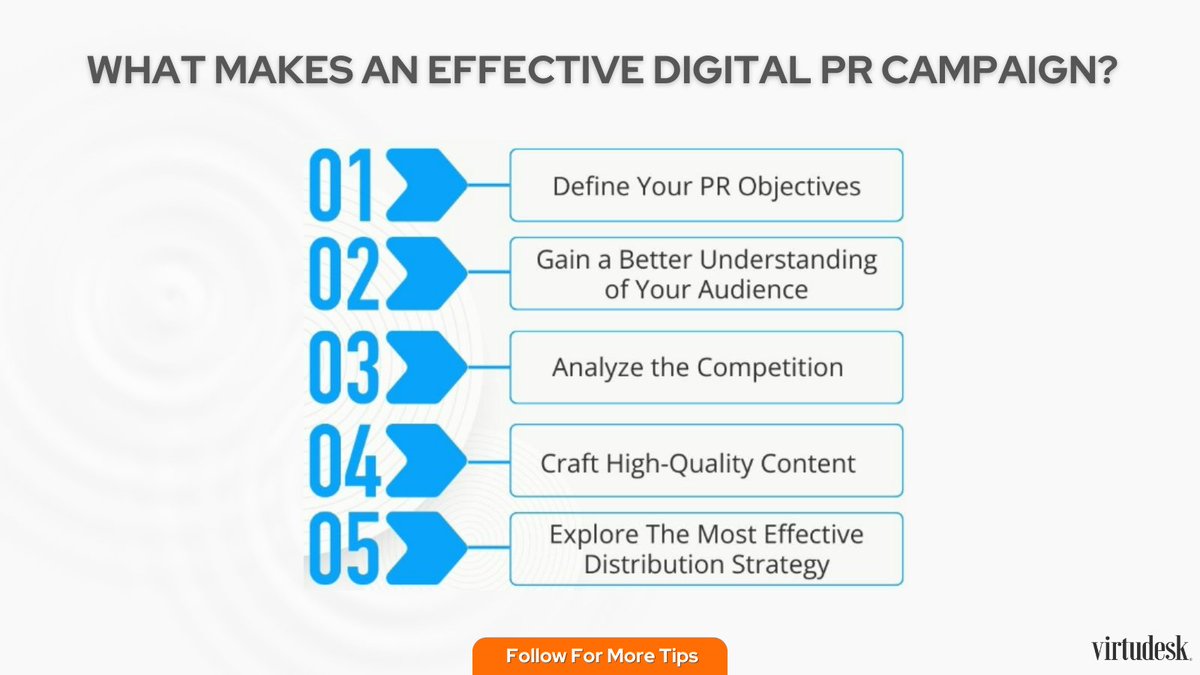 WHAT MAKES AN EFFECTIVE DIGITAL PR CAMPAIGN?

01 Define Your PR Objectives

02 Gain a Better Understanding of Your Audience

03 Analyze the Competition

04 Craft High-Quality Content

05 Explore The Most Effective Distribution Strategy

Follow For More Tips

virtudesk.